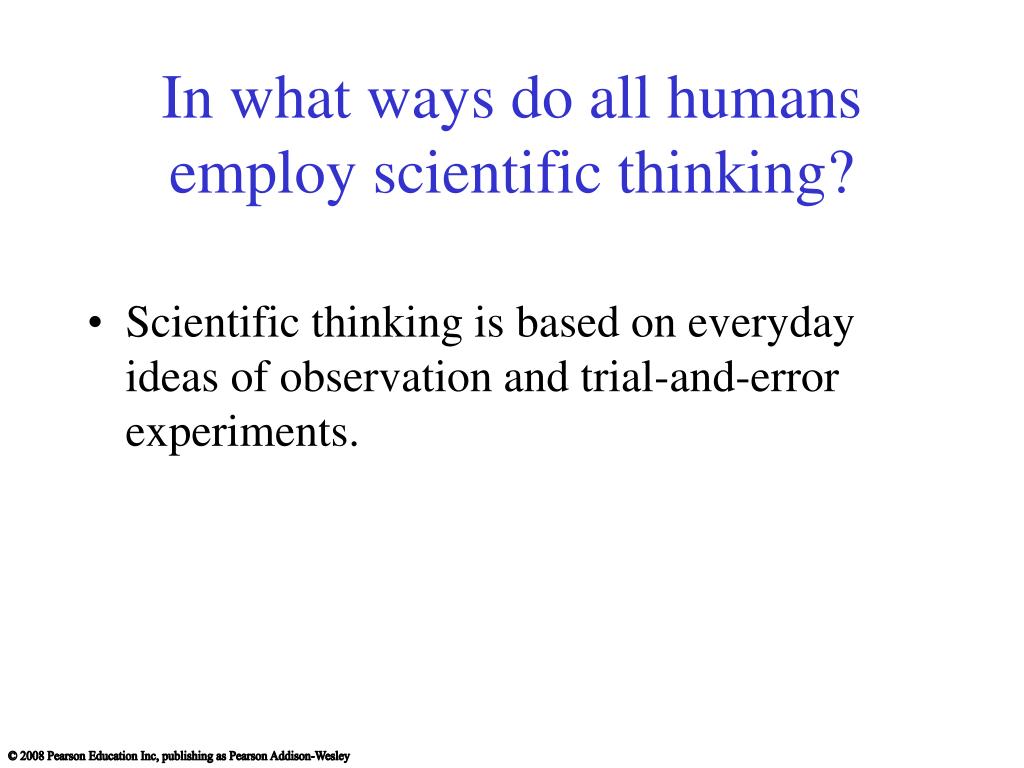 In what ways do all humans employ scientific thinking?

• Scientific thinking is based on everyday ideas of observation and trial-and-error experiments.

© 2008 Pearson Education Inc, publishing as Pearson Addison-Wesley